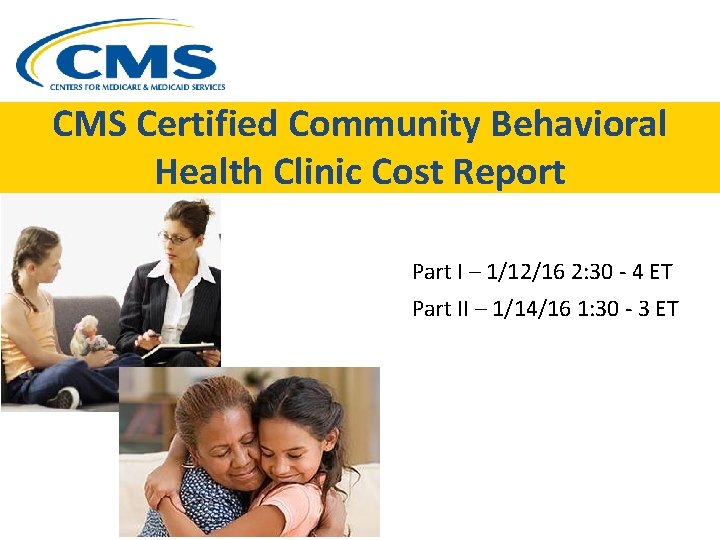 CMS
CENTERS FOR MEDICARE & MEDICAID SERVICES

CMS Certified Community Behavioral Health Clinic Cost Report

Part I – 1/12/16 2:30 - 4 ET

Part II – 1/14/16 1:30 - 3 ET